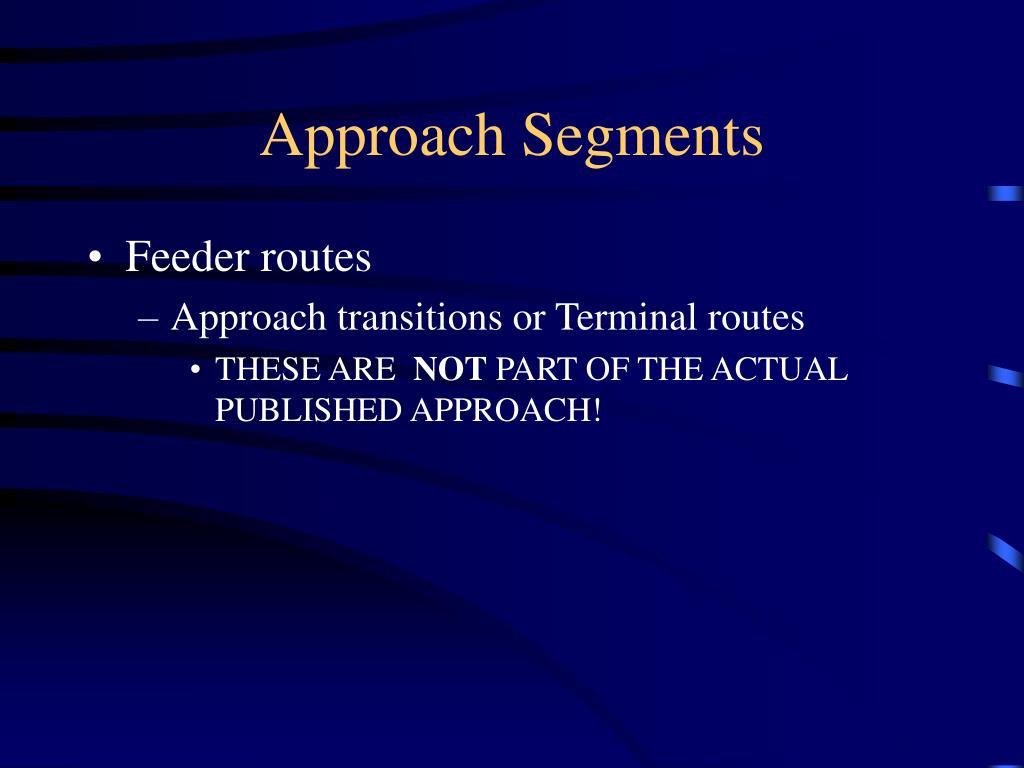 Approach Segments

• Feeder routes
– Approach transitions or Terminal routes
• THESE ARE NOT PART OF THE ACTUAL PUBLISHED APPROACH!